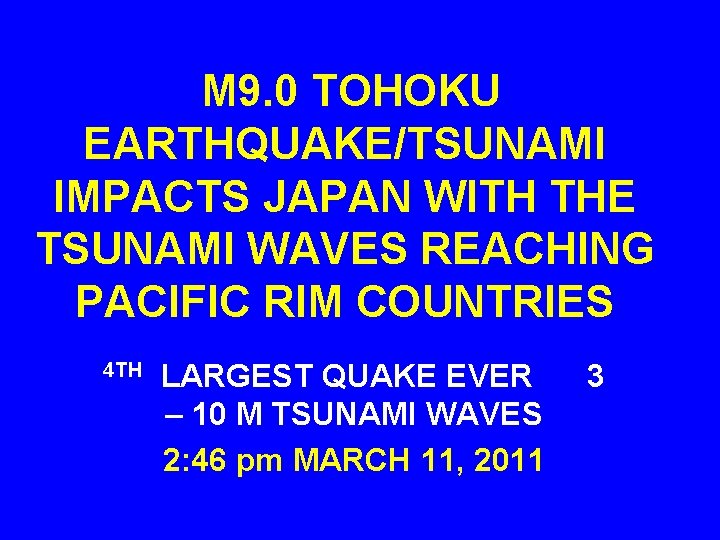 M9.0 TOHOKU EARTHQUAKE/TSUNAMI IMPACTS JAPAN WITH THE TSUNAMI WAVES REACHING PACIFIC RIM COUNTRIES

4TH LARGEST QUAKE EVER 3 – 10 M TSUNAMI WAVES

2:46 pm MARCH 11, 2011